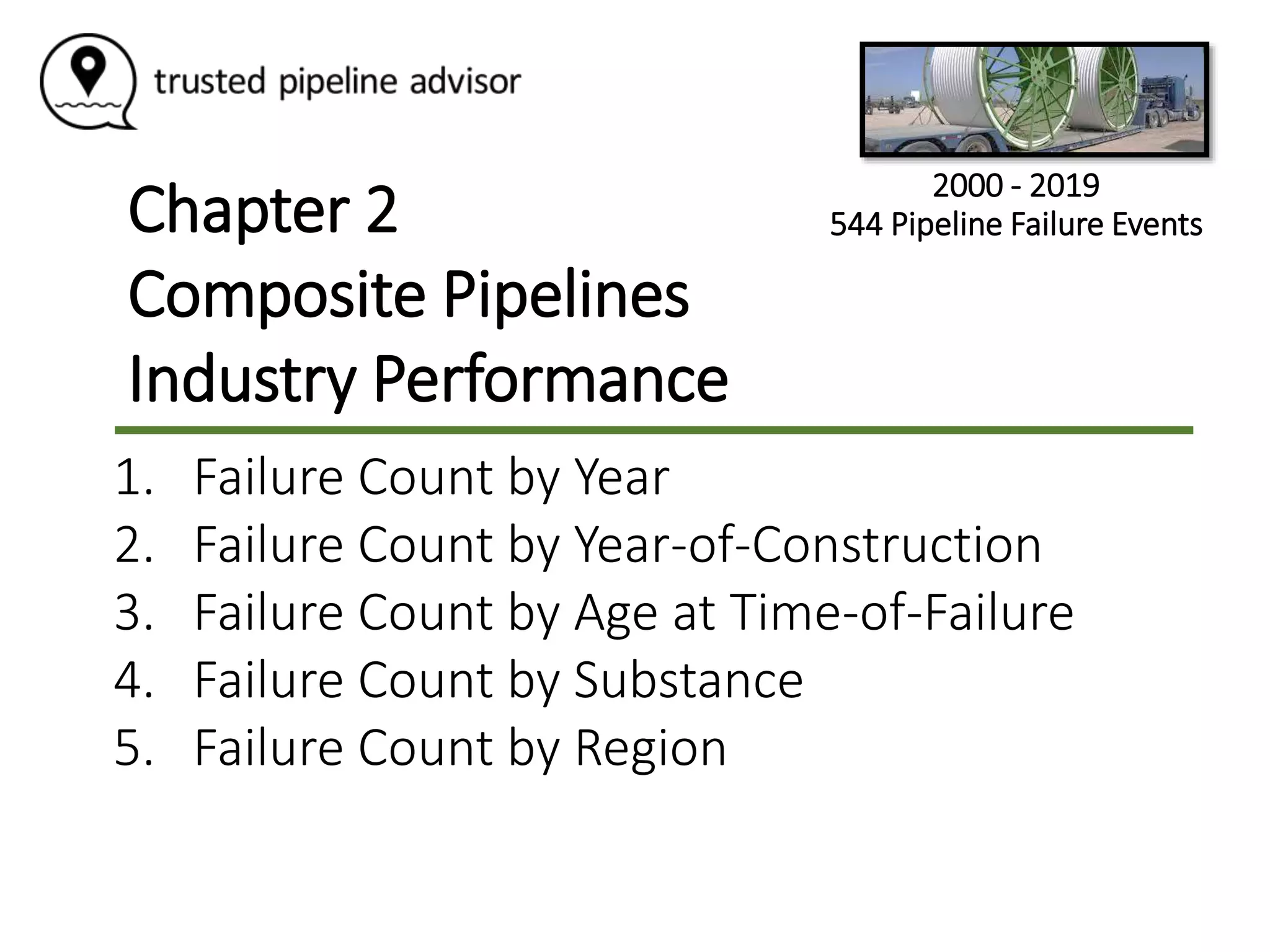 trusted pipeline advisor

2000 - 2019
544 Pipeline Failure Events

Chapter 2
Composite Pipelines
Industry Performance

1. Failure Count by Year
2. Failure Count by Year-of-Construction
3. Failure Count by Age at Time-of-Failure
4. Failure Count by Substance
5. Failure Count by Region